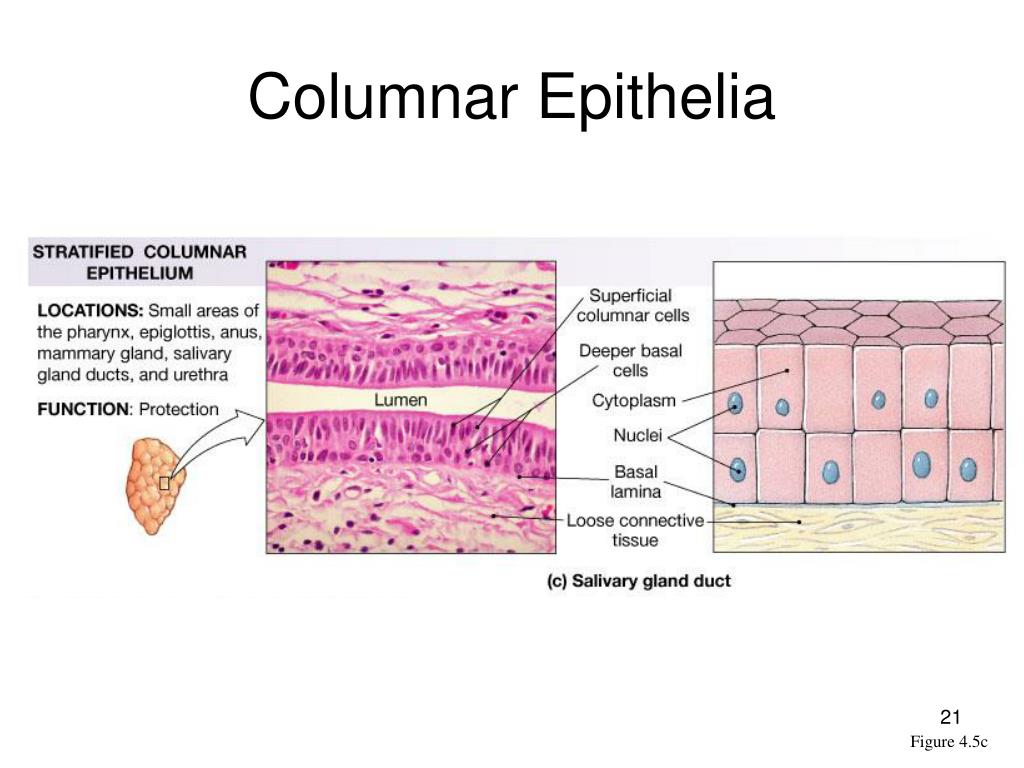 Columnar Epithelia

STRATIFIED COLUMNAR EPITHELIUM

LOCATIONS: Small areas of the pharynx, epiglottis, anus, mammary gland, salivary gland ducts, and urethra

FUNCTION: Protection

Lumen

Superficial columnar cells

Deeper basal cells

Cytoplasm

Nuclei

Basal lamina

Loose connective tissue

(c) Salivary gland duct

21

Figure 4.5c